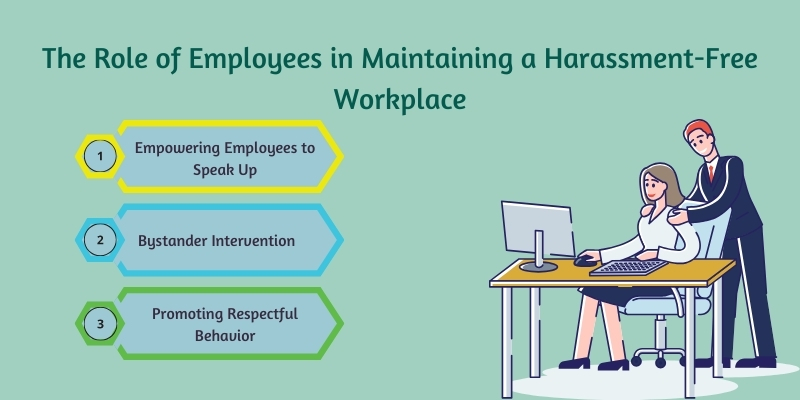 The Role of Employees in Maintaining a Harassment-Free Workplace

1

Empowering Employees to Speak Up

2

Bystander Intervention

3

Promoting Respectful Behavior